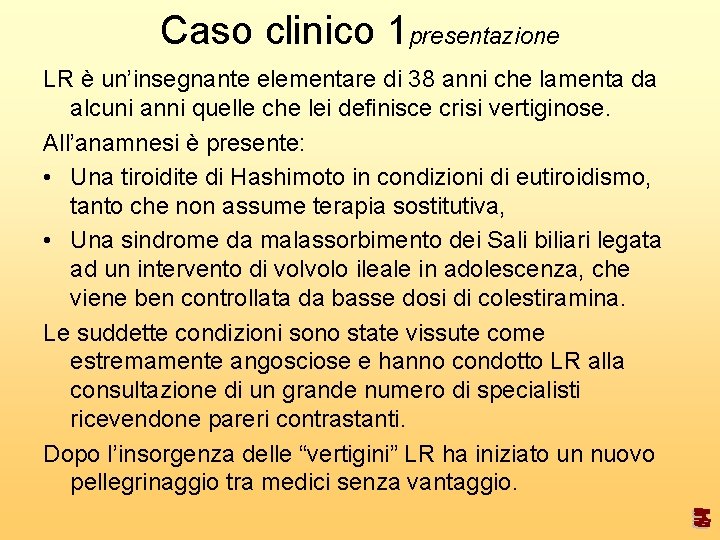 Caso clinico 1presentazione

LR è un'insegnante elementare di 38 anni che lamenta da alcuni anni quelle che lei definisce crisi vertiginose.

All'anamnesi è presente:

• Una tiroidite di Hashimoto in condizioni di eutiroidismo, tanto che non assume terapia sostitutiva,
• Una sindrome da malassorbimento dei Sali biliari legata ad un intervento di volvolo ileale in adolescenza, che viene ben controllata da basse dosi di colestiramina.

Le suddette condizioni sono state vissute come estremamente angosciose e hanno condotto LR alla consultazione di un grande numero di specialisti ricevendone pareri contrastanti.

Dopo l'insorgenza delle "vertigini" LR ha iniziato un nuovo pellegrinaggio tra medici senza vantaggio.